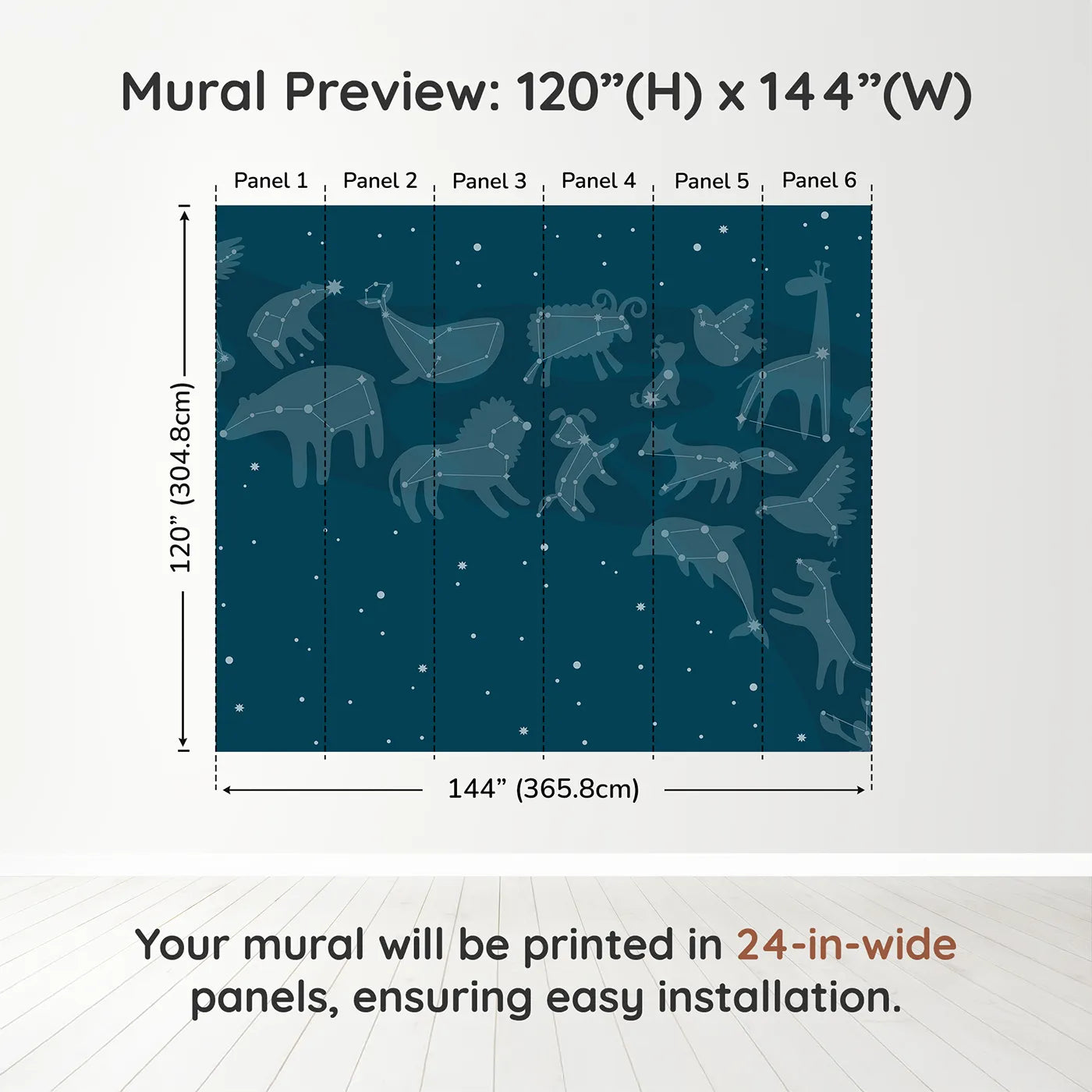 Mural Preview: 120”(H) x 144”(W)

Panel 1 Panel 2 Panel 3 Panel 4 Panel 5 Panel 6

120” (304.8cm)

144” (365.8cm)

Your mural will be printed in 24-in-wide panels, ensuring easy installation.